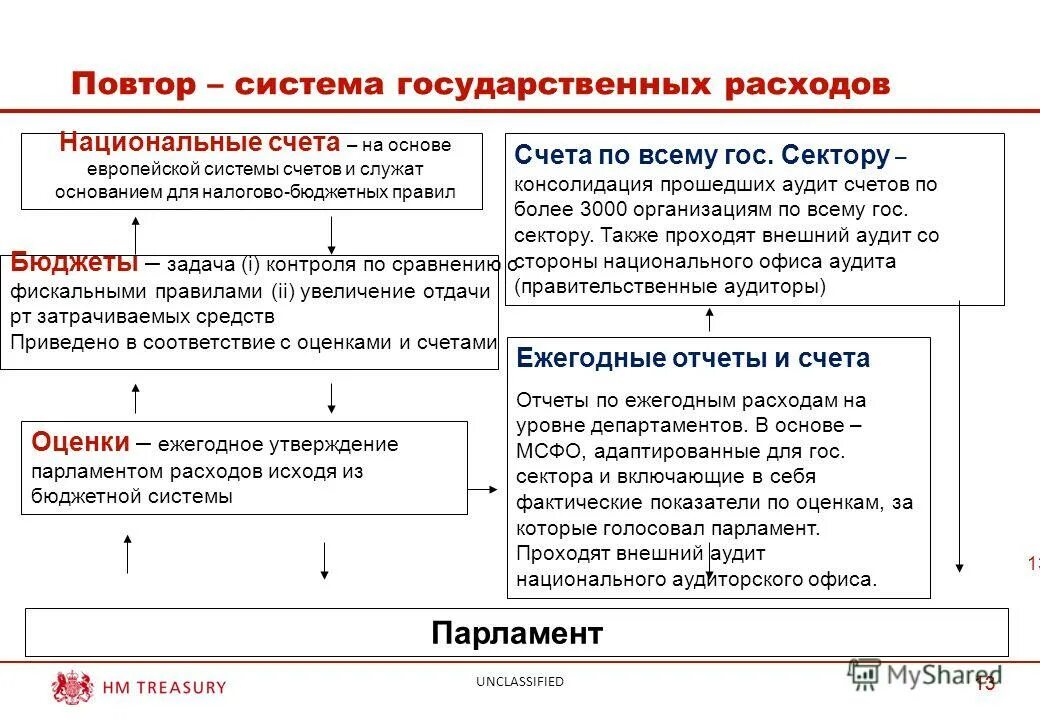 Повтор – система государственных расходов

Национальные счета – на основе европейской системы счетов и служат основанием для налогово-бюджетных правил

Бюджеты – задача (i) контроля по сравнению с фискальными правилами (ii) увеличение отдачи рт затрачиваемых средств
Приведено в соответствие с оценками и счетами

Оценки – ежегодное утверждение парламентом расходов исходя из бюджетной системы

Счета по всему гос. Сектору – консолидация прошедших аудит счетов по более 3000 организациям по всему гос. сектору. Также проходят внешний аудит со стороны национального офиса аудита (правительственные аудиторы)

Ежегодные отчеты и счета

Отчеты по ежегодным расходам на уровне департаментов. В основе – МСФО, адаптированные для гос. сектора и включающие в себя фактические показатели по оценкам, за которые голосовал парламент. Проходят внешний аудит национального аудиторского офиса.

1:

Парламент

HM TREASURY

UNCLASSIFIED

MyShared

13